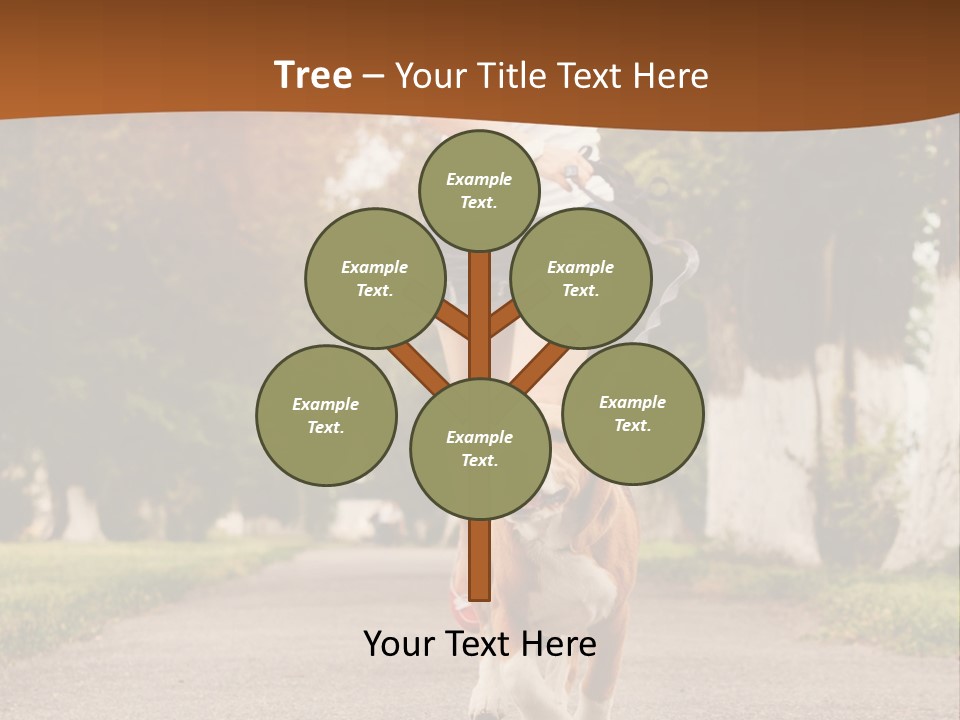 Tree – Your Title Text Here

Example Text.

Example Text.

Example Text.

Example Text.

Example Text.

Example Text.

Your Text Here